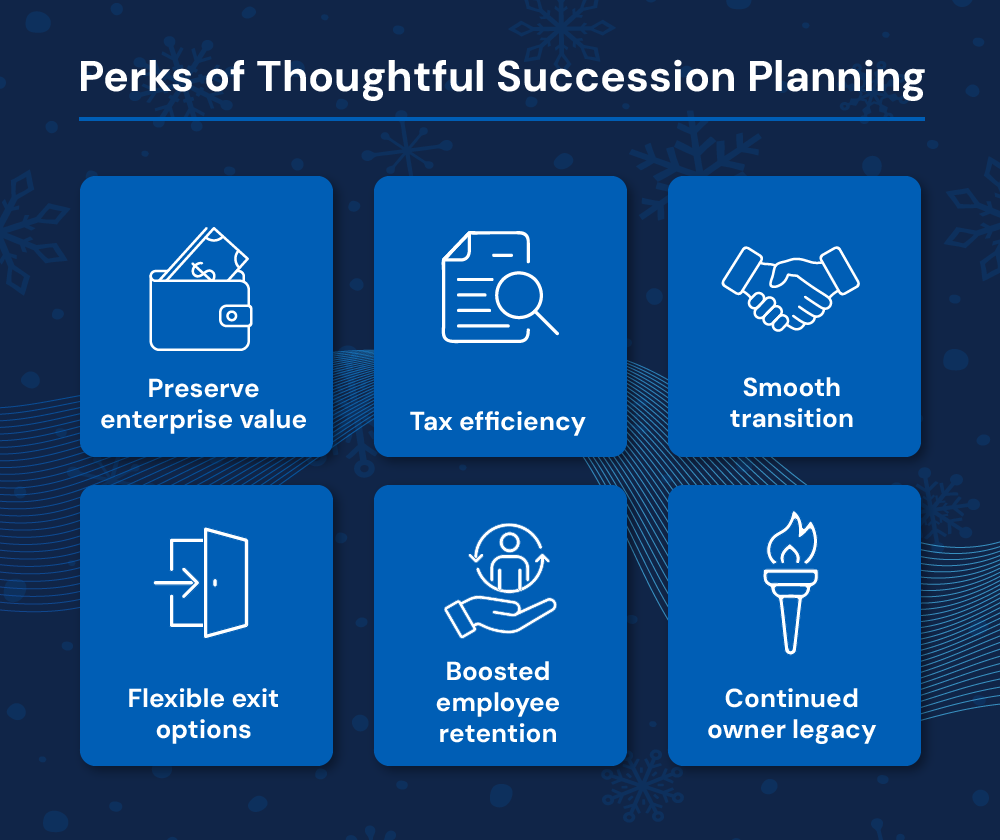 Perks of Thoughtful Succession Planning

Preserve enterprise value

Tax efficiency

Smooth transition

Flexible exit options

Boosted employee retention

Continued owner legacy